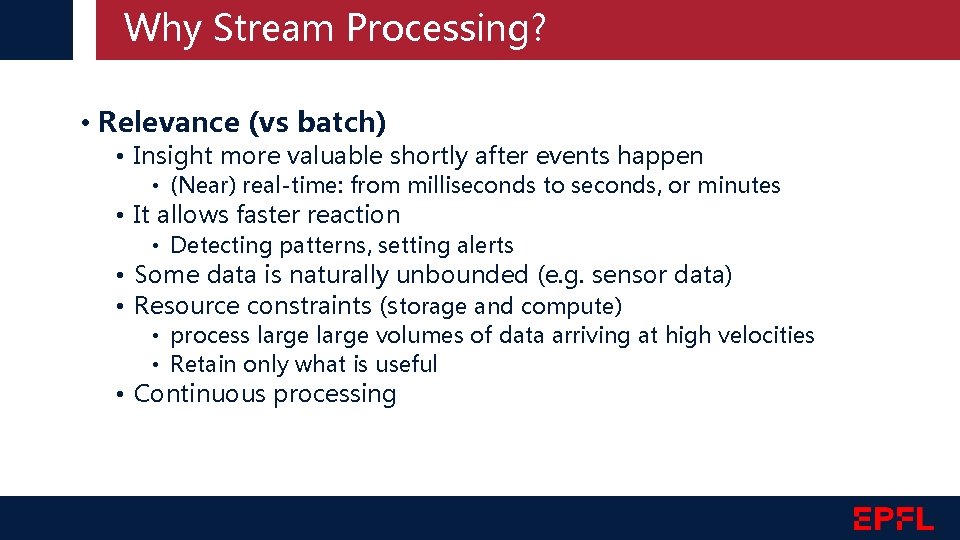 Why Stream Processing?

• Relevance (vs batch)
• Insight more valuable shortly after events happen
• (Near) real-time: from milliseconds to seconds, or minutes
• It allows faster reaction
• Detecting patterns, setting alerts
• Some data is naturally unbounded (e.g. sensor data)
• Resource constraints (storage and compute)
• process large large volumes of data arriving at high velocities
• Retain only what is useful
• Continuous processing

EPFL